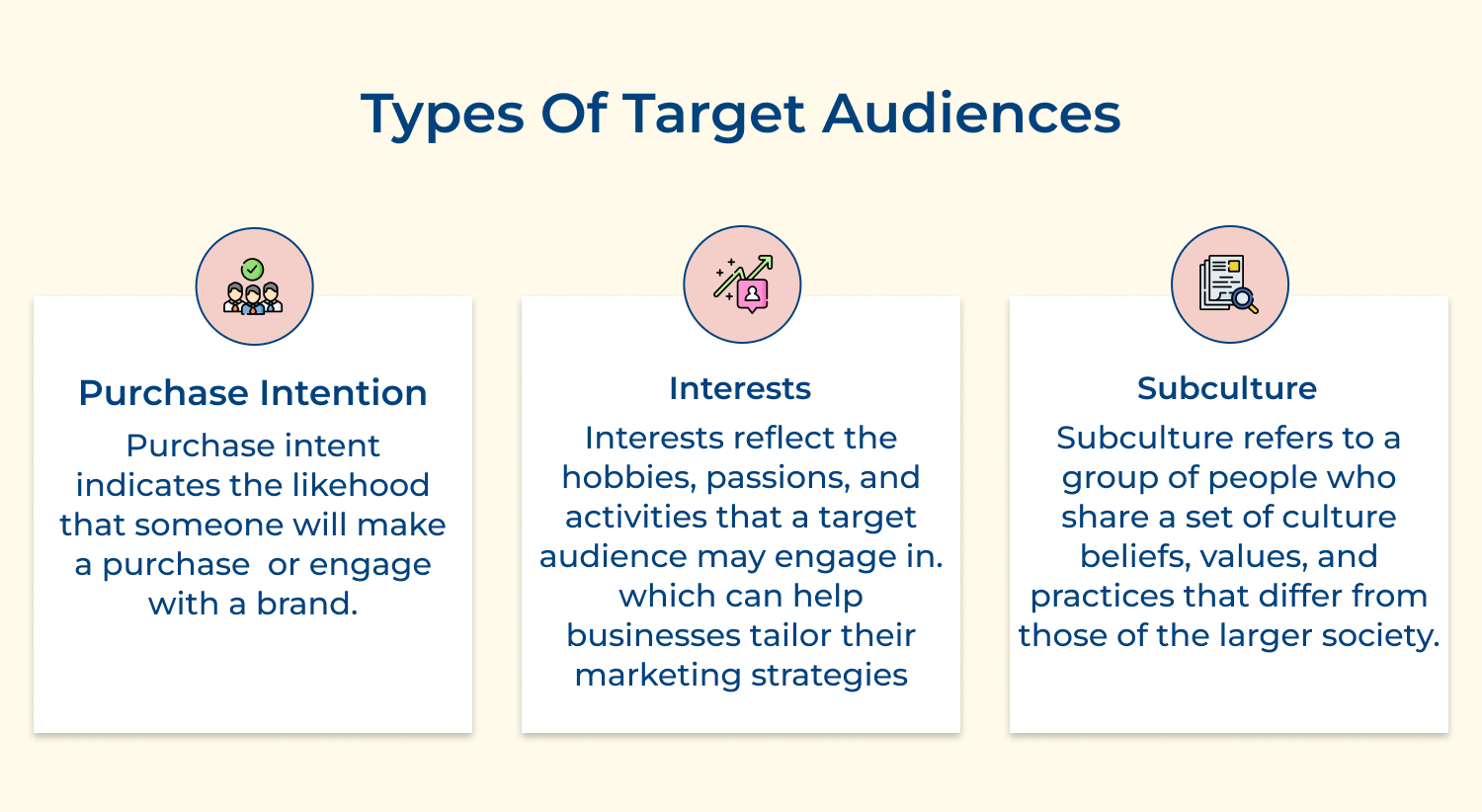 Types Of Target Audiences

Purchase Intention

Purchase intent indicates the likehood that someone will make a purchase  or engage with a brand.

Interests

Interests reflect the hobbies, passions, and activities that a target audience may engage in. which can help businesses tailor their marketing strategies

Subculture

Subculture refers to a group of people who share a set of culture beliefs, values, and practices that differ from those of the larger society.